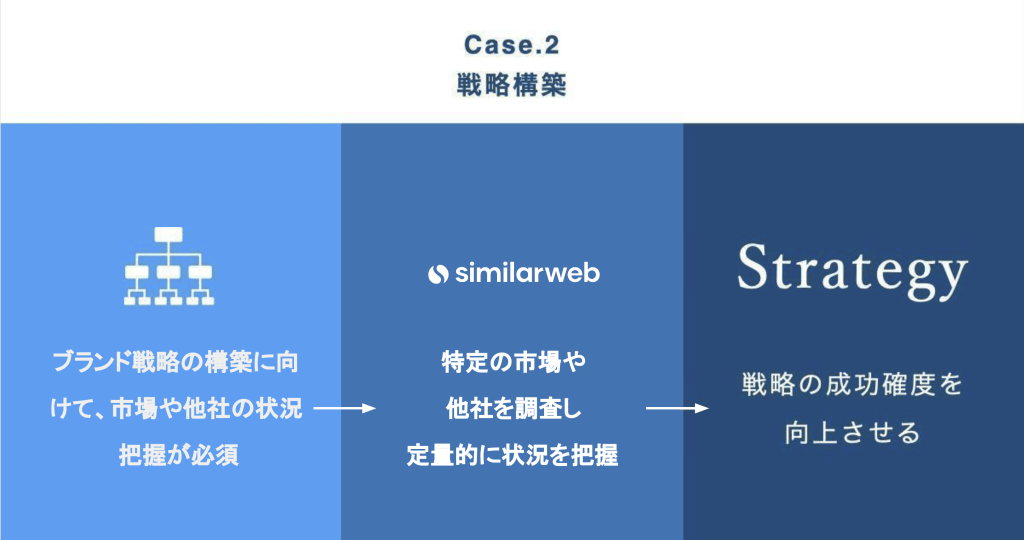 Case.2
戦略構築

ブランド戦略の構築に向けて、市場や他社の状況把握が必須

similarweb

特定の市場や他社を調査し定量的に状況を把握

Strategy

戦略の成功確度を向上させる